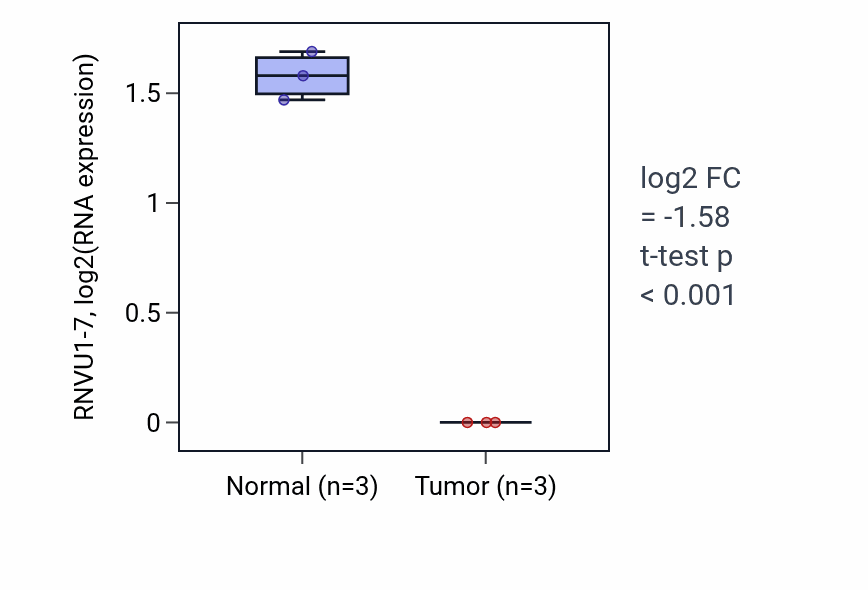 RNVU1-7, log2(RNA expression)

1.5
1
0.5
0

Normal (n=3)
Tumor (n=3)

log2 FC
= -1.58
t-test p
< 0.001